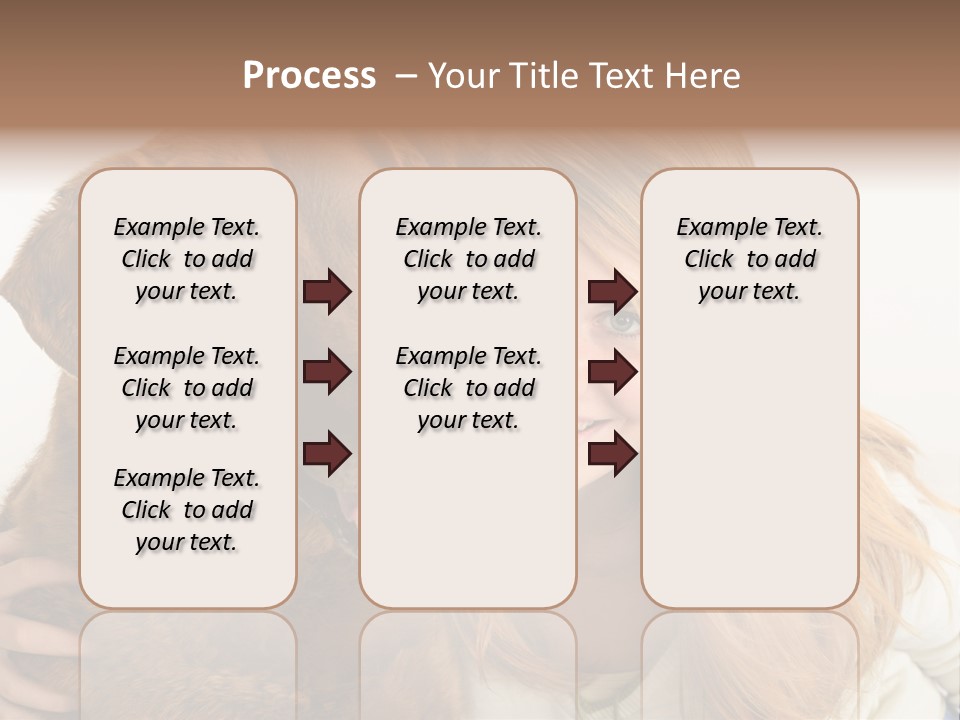 Process – Your Title Text Here

Example Text. Click to add your text.

Example Text. Click to add your text.

Example Text. Click to add your text.

Example Text. Click to add your text.

Example Text. Click to add your text.

Example Text. Click to add your text.